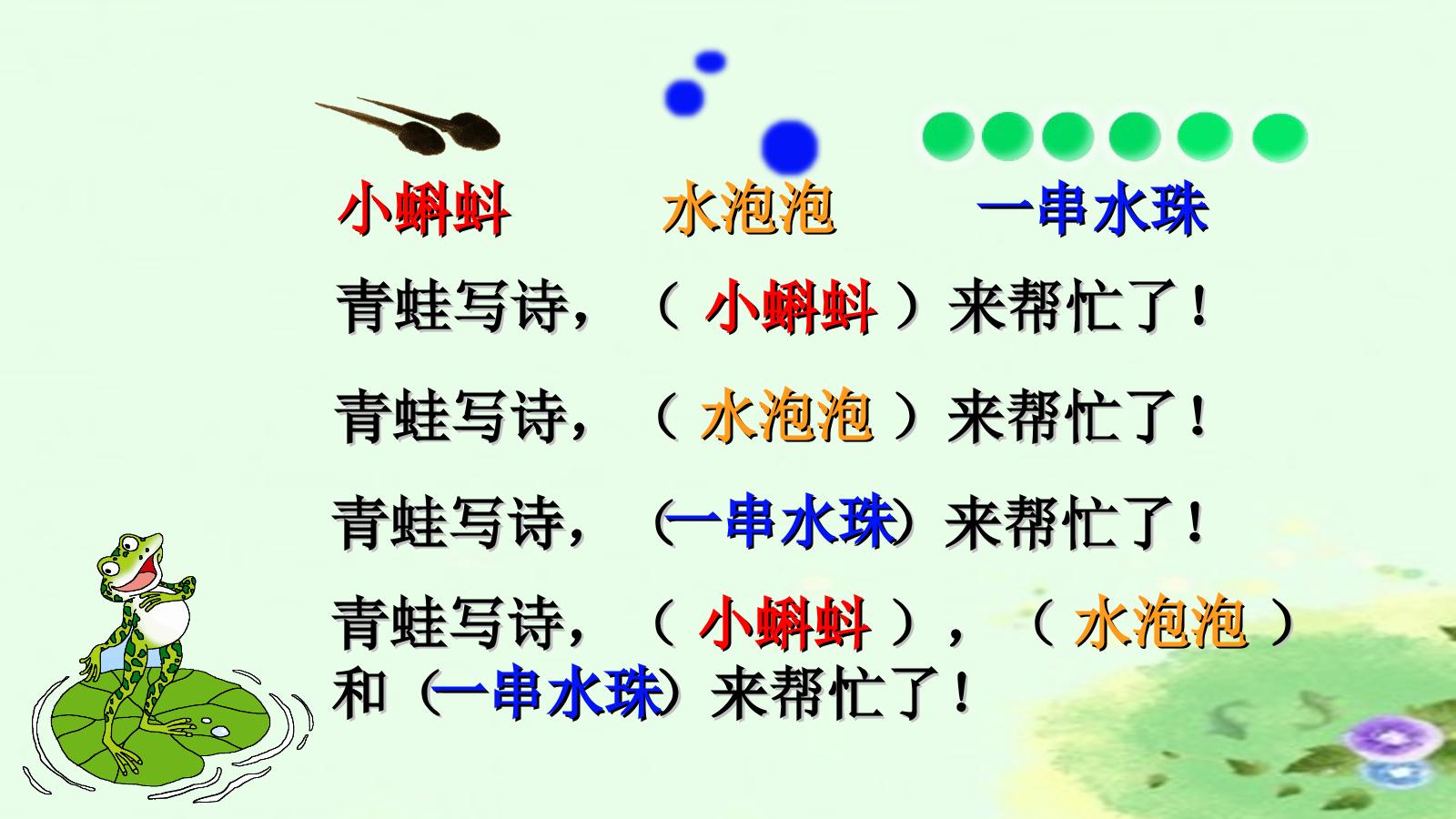 小蝌蚪 水泡泡 一串水珠

青蛙写诗，（小蝌蚪）来帮忙了！

青蛙写诗，（水泡泡）来帮忙了！

青蛙写诗，（一串水珠）来帮忙了！

青蛙写诗，（小蝌蚪），（水泡泡）和（一串水珠）来帮忙了！